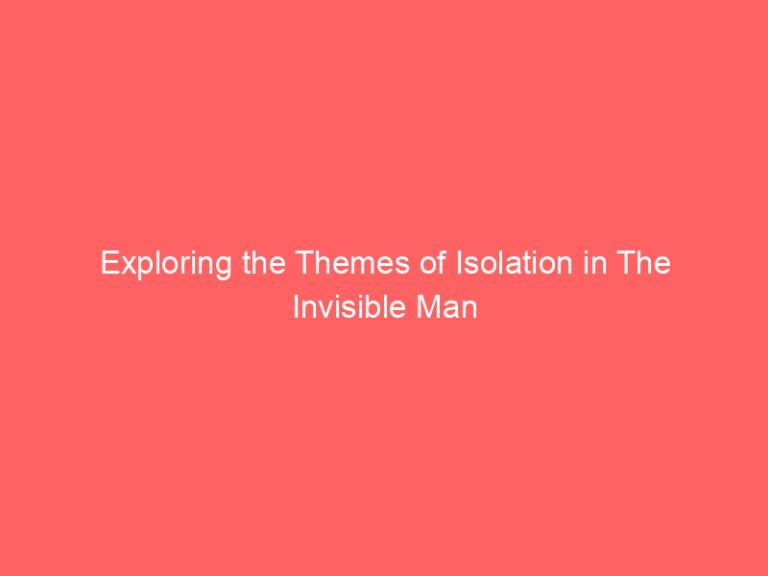 Exploring the Themes of Isolation in The Invisible Man